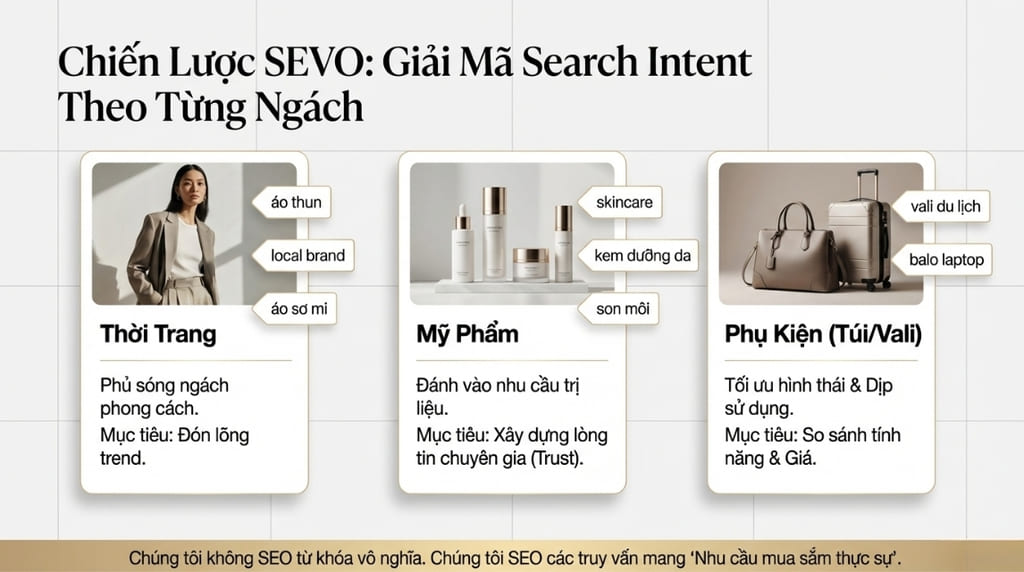 Chiến Lược SEVO: Giải Mã Search Intent Theo Từng Ngách

áo thun
local brand
áo sơ mi

Thời Trang

Phủ sóng ngách phong cách.
Mục tiêu: Đón lõng trend.

skincare
kem dưỡng da
son môi

Mỹ Phẩm

Đánh vào nhu cầu trị liệu.
Mục tiêu: Xây dựng lòng tin chuyên gia (Trust).

vali du lịch
balo laptop

Phụ Kiện (Túi/Vali)

Tối ưu hình thái & Dịp sử dụng.
Mục tiêu: So sánh tính năng & Giá.

Chúng tôi không SEO từ khóa vô nghĩa. Chúng tôi SEO các truy vấn mang 'Nhu cầu mua sắm thực sự'.